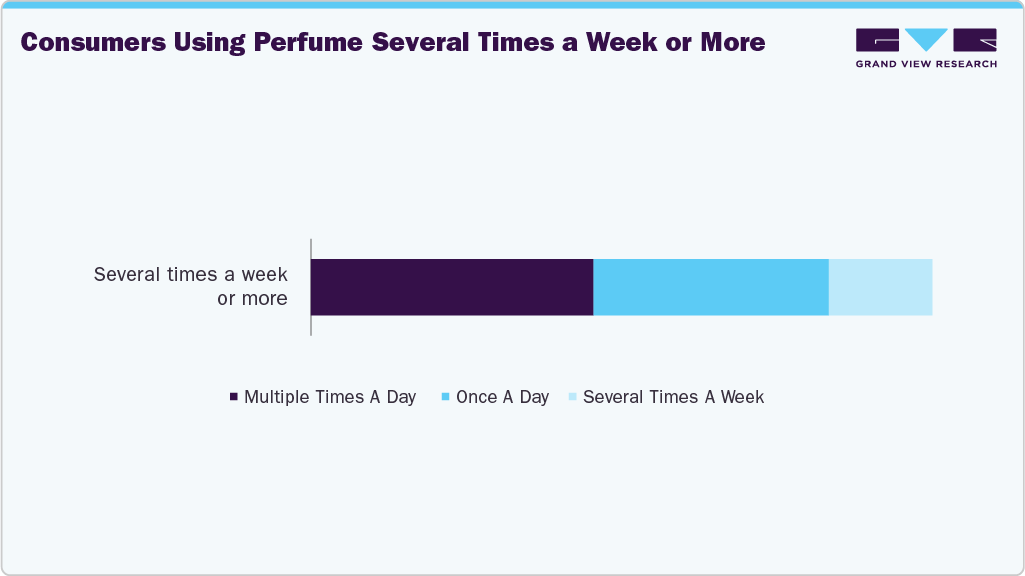 Consumers Using Perfume Several Times a Week or More

GRAND VIEW RESEARCH

Several times a week or more

Multiple Times A Day
Once A Day
Several Times A Week